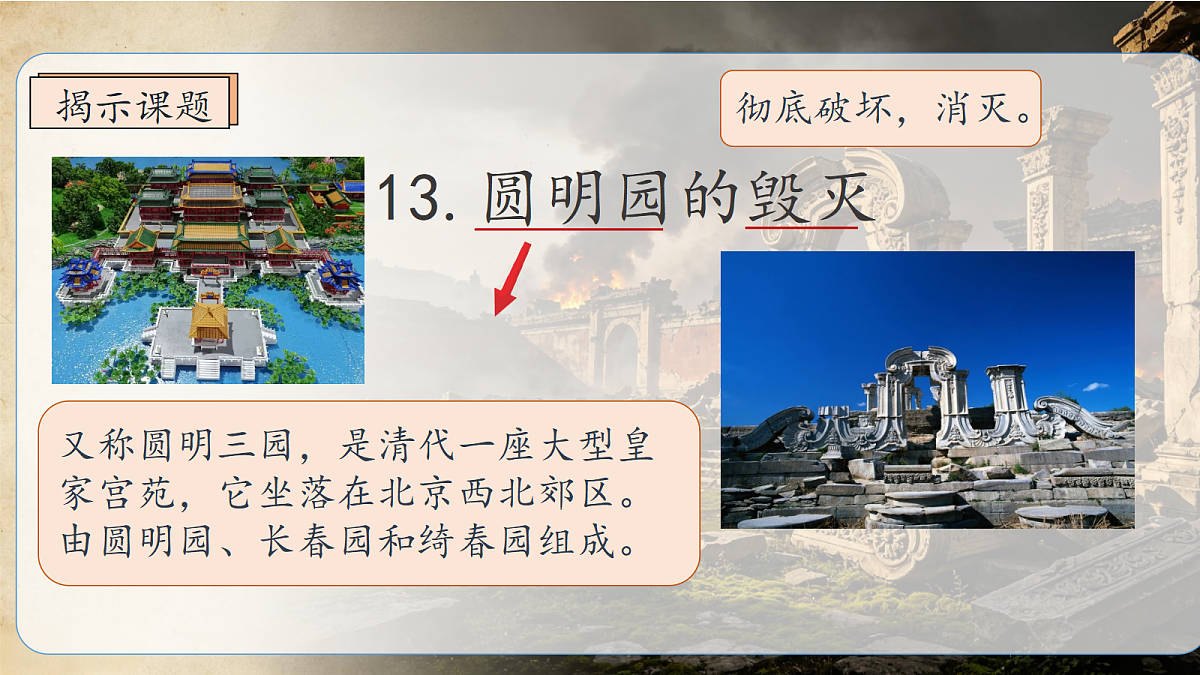 揭示课题

彻底破坏，消灭。

13. 圆明园的毁灭

又称圆明三园，是清代一座大型皇家宫苑，它坐落在北京西北郊区。由圆明园、长春园和绮春园组成。